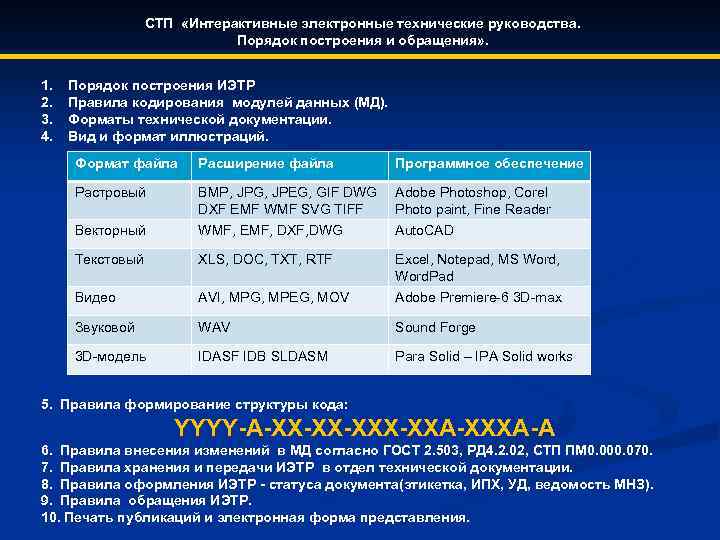 СТП «Интерактивные электронные технические руководства. Порядок построения и обращения».

1. Порядок построения ИЭТР
2. Правила кодирования модулей данных (МД).
3. Форматы технической документации.
4. Вид и формат иллюстраций.

| Формат файла | Расширение файла | Программное обеспечение |
|---|---|---|
| Растровый | BMP, JPG, JPEG, GIF DWG DXF EMF WMF SVG TIFF | Adobe Photoshop, Corel Photo paint, Fine Reader |
| Векторный | WMF, EMF, DXF,DWG | AutoCAD |
| Текстовый | XLS, DOC, TXT, RTF | Excel, Notepad, MS Word, WordPad |
| Видео | AVI, MPG, MPEG, MOV | Adobe Premiere-6 3D-max |
| Звуковой | WAV | Sound Forge |
| 3D-модель | IDASF IDB SLDASM | Para Solid – IPA Solid works |

5. Правила формирование структуры кода:
YYYY-A-XX-XX-XXX-XXA-XXXA-A
6. Правила внесения изменений в МД согласно ГОСТ 2.503, РД4.2.02, СТП ПМ0.000.070.
7. Правила хранения и передачи ИЭТР в отдел технической документации.
8. Правила оформления ИЭТР - статуса документа(этикетка, ИПХ, УД, ведомость МНЗ).
9. Правила обращения ИЭТР.
10. Печать публикаций и электронная форма представления.